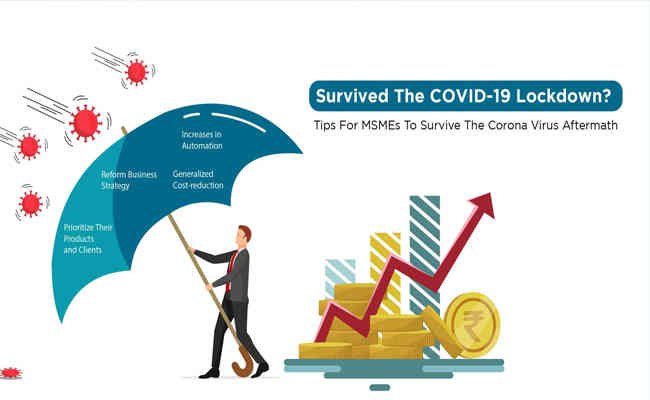 Survived The COVID-19 Lockdown?

Tips For MSMEs To Survive The Corona Virus Aftermath

Increases in Automation

Reform Business Strategy

Generalized Cost-reduction

Prioritize Their Products and Clients

₹